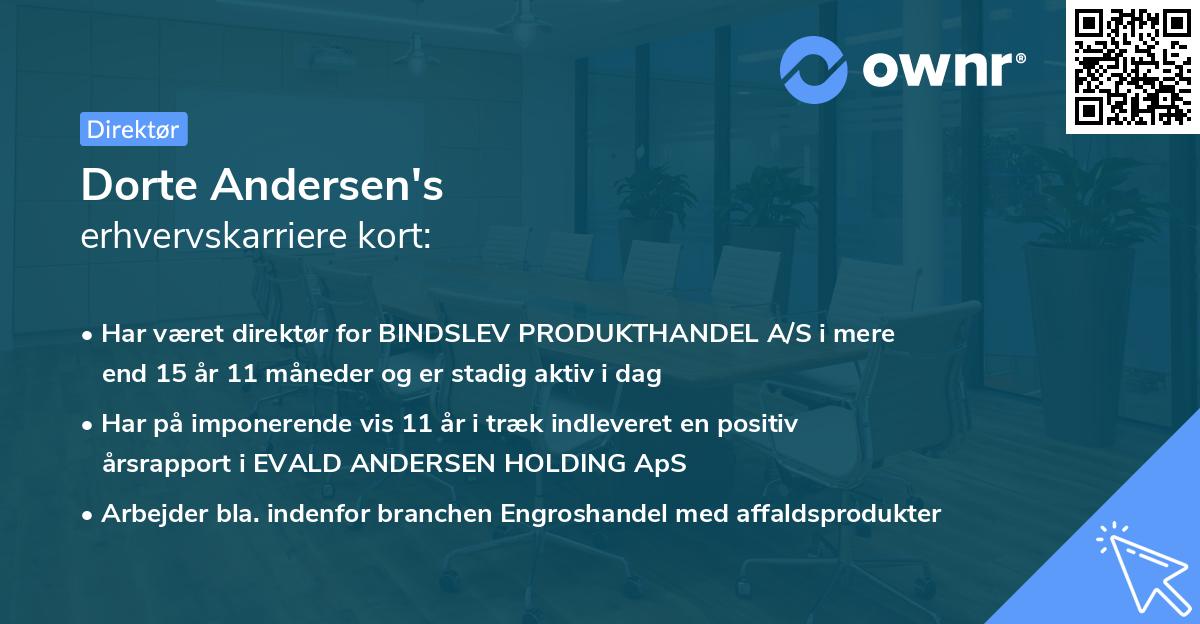 ownr®

Direktør

Dorte Andersen's
erhvervskarriere kort:

• Har været direktør for BINDSLEV PRODUKTHANDEL A/S i mere end 15 år 11 måneder og er stadig aktiv i dag

• Har på imponerende vis 11 år i træk indleveret en positiv årsrapport i EVALD ANDERSEN HOLDING ApS

• Arbejder bla. indenfor branchen Engroshandel med affaldsprodukter